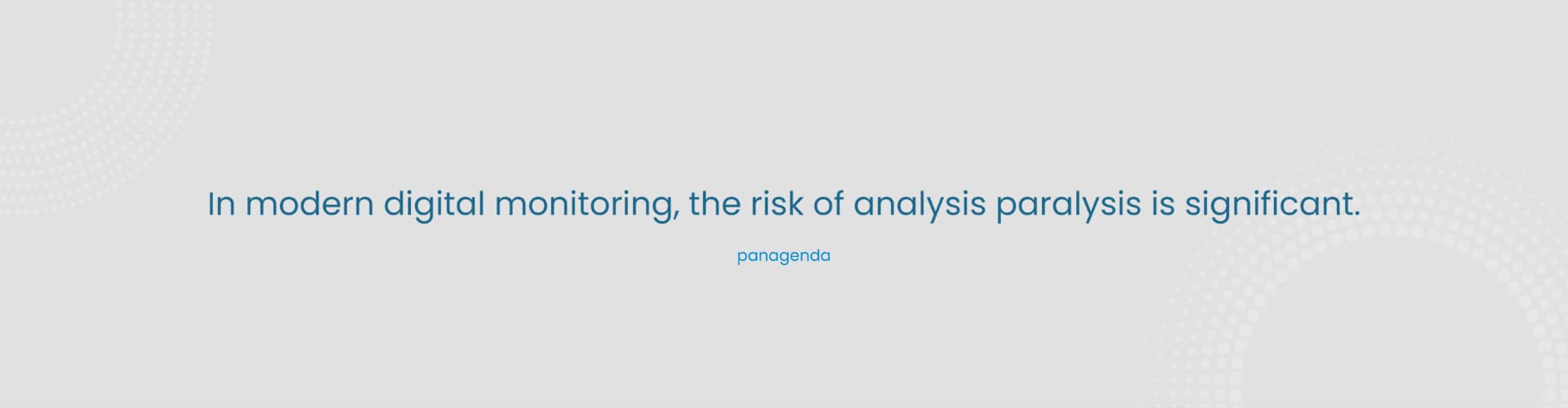 In modern digital monitoring, the risk of analysis paralysis is significant.

panagenda